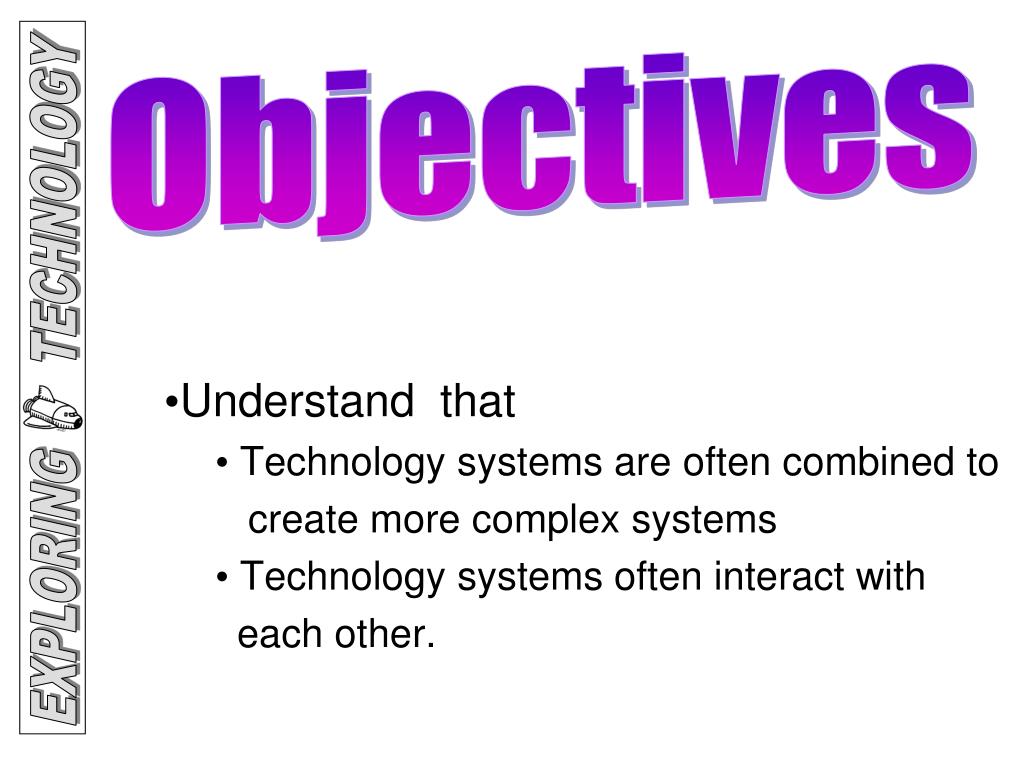 EXPLORING TECHNOLOGY

Objectives

•Understand that
• Technology systems are often combined to create more complex systems
• Technology systems often interact with each other.